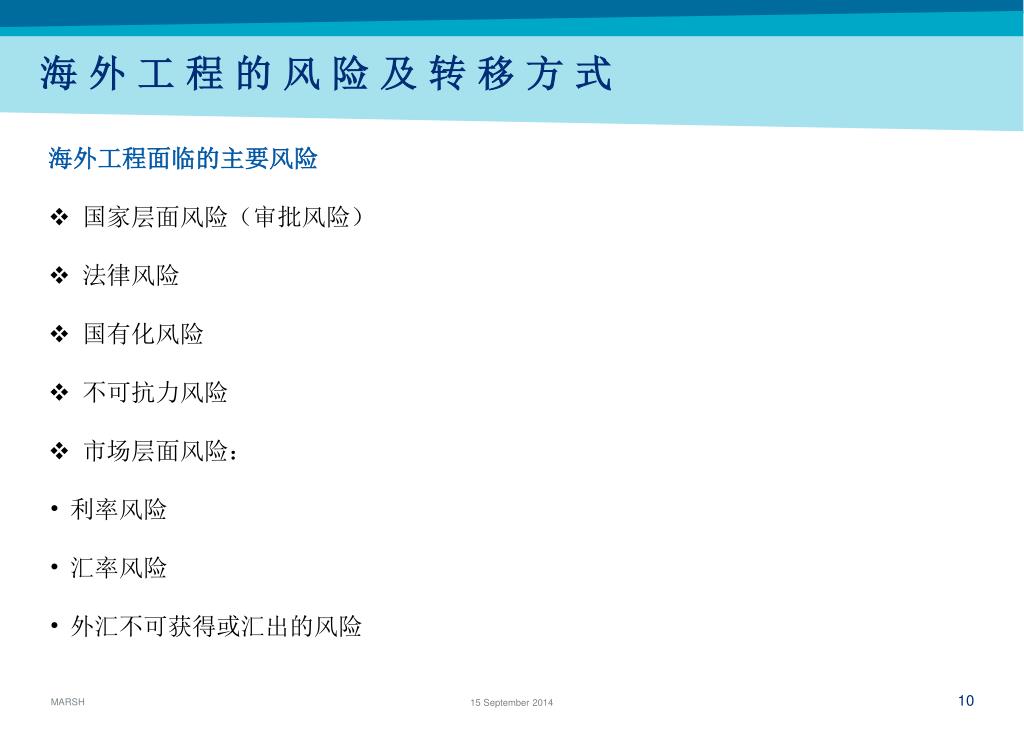 海外工程的风险及转移方式

海外工程面临的主要风险

❖ 国家层面风险（审批风险）

❖ 法律风险

❖ 国有化风险

❖ 不可抗力风险

❖ 市场层面风险：

• 利率风险

• 汇率风险

• 外汇不可获得或汇出的风险

MARSH

15 September 2014

10